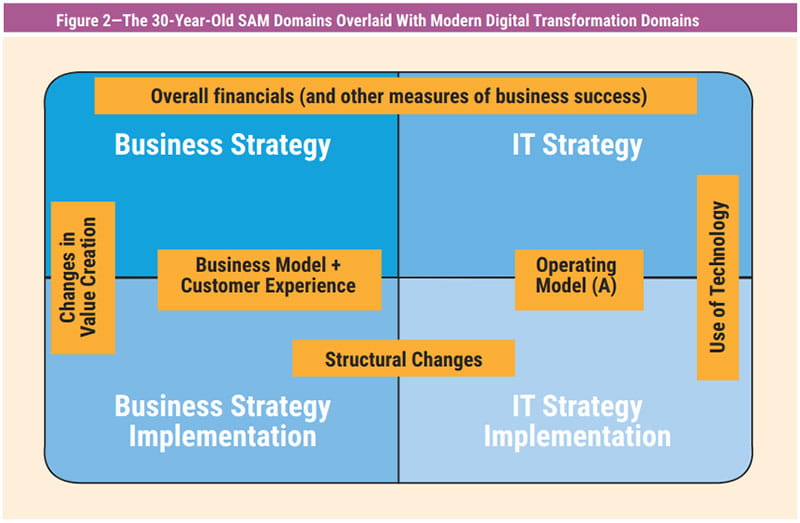 Figure 2—The 30-Year-Old SAM Domains Overlaid With Modern Digital Transformation Domains

Overall financials (and other measures of business success)

Business Strategy

IT Strategy

Changes in Value Creation

Business Model + Customer Experience

Operating Model (A)

Use of Technology

Structural Changes

Business Strategy Implementation

IT Strategy Implementation